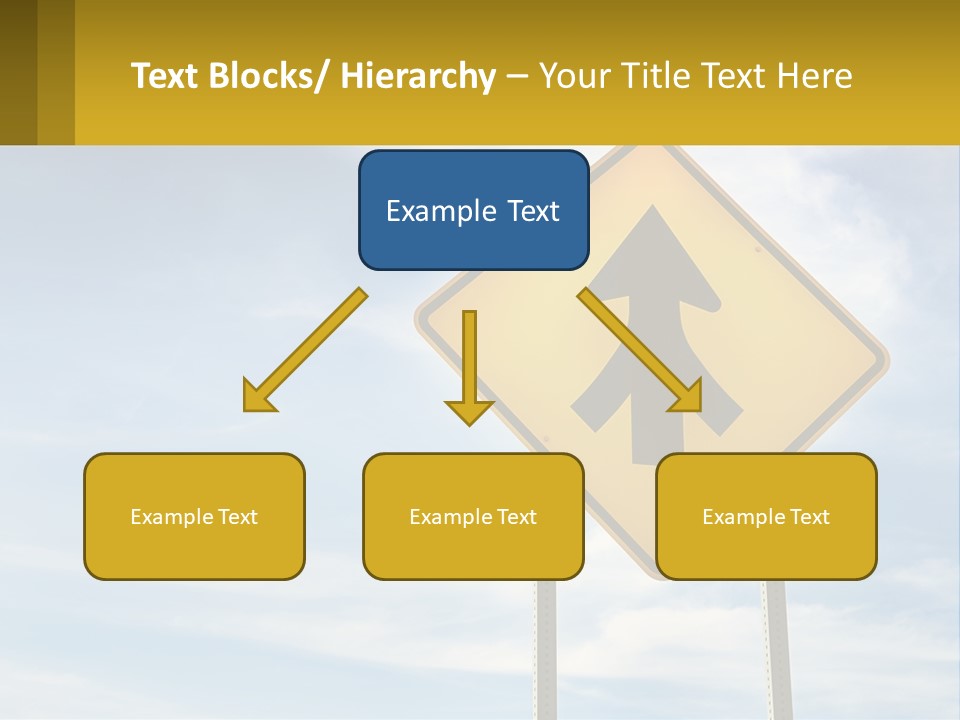 Text Blocks/ Hierarchy – Your Title Text Here

Example Text

Example Text

Example Text

Example Text